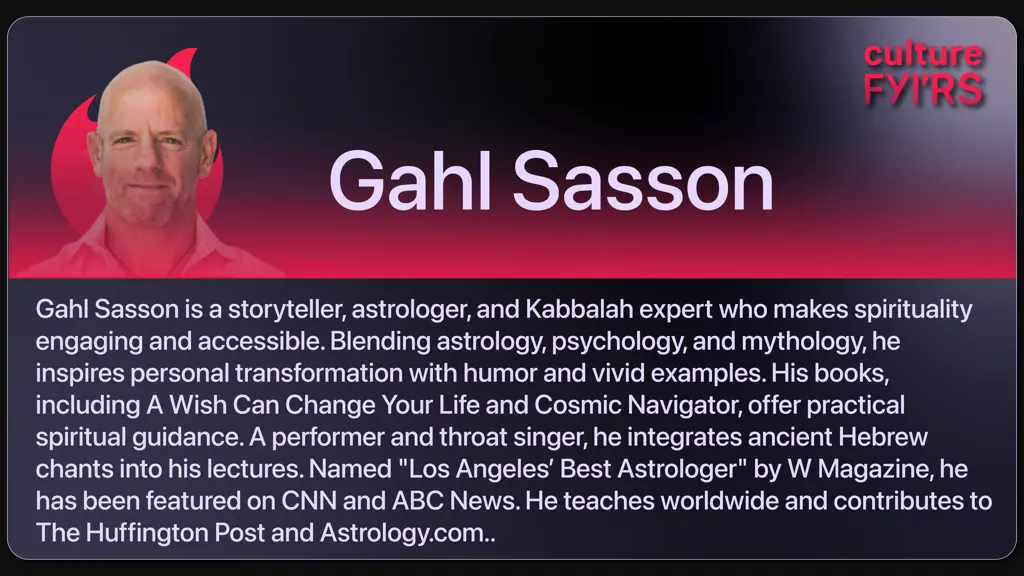 culture
FYI'RS

Gahl Sasson

Gahl Sasson is a storyteller, astrologer, and Kabbalah expert who makes spirituality engaging and accessible. Blending astrology, psychology, and mythology, he inspires personal transformation with humor and vivid examples. His books, including A Wish Can Change Your Life and Cosmic Navigator, offer practical spiritual guidance. A performer and throat singer, he integrates ancient Hebrew chants into his lectures. Named "Los Angeles' Best Astrologer" by W Magazine, he has been featured on CNN and ABC News. He teaches worldwide and contributes to The Huffington Post and Astrology.com..